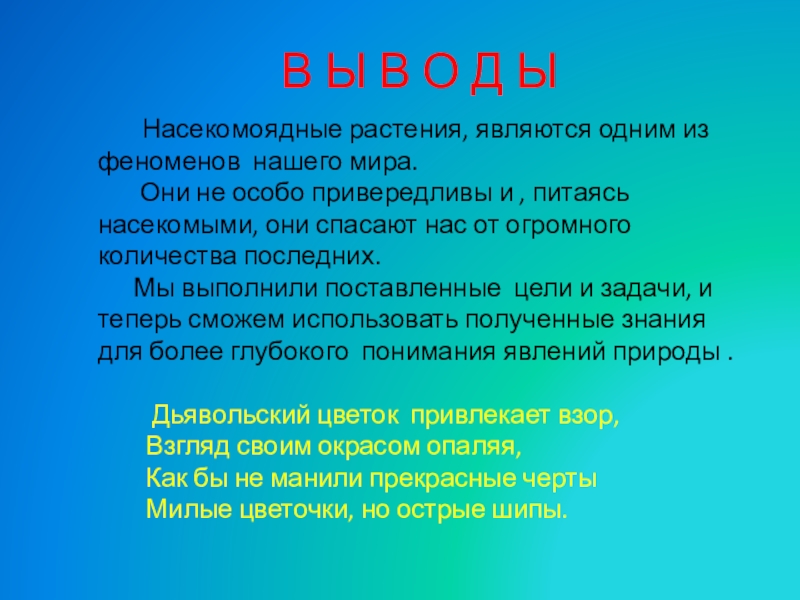 В Ы В О Д Ы

Насекомоядные растения, являются одним из феноменов нашего мира.

Они не особо привередливы и , питаясь насекомыми, они спасают нас от огромного количества последних.

Мы выполнили поставленные цели и задачи, и теперь сможем использовать полученные знания для более глубокого понимания явлений природы .

Дьявольский цветок привлекает взор,
Взгляд своим окрасом опаляя,
Как бы не манили прекрасные черты
Милые цветочки, но острые шипы.